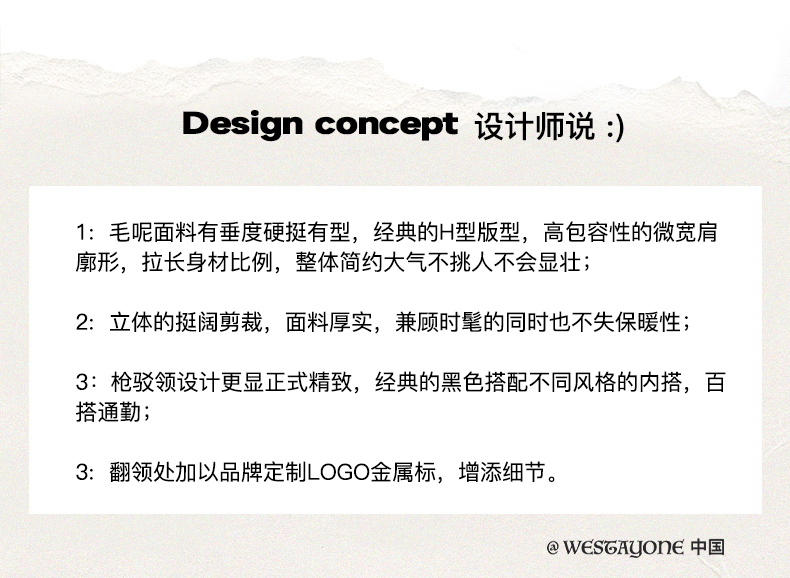 Design concept 设计师说 :)

1：毛呢面料有垂度硬挺有型，经典的H型版型，高包容性的微宽肩廓形，拉长身材比例，整体简约大气不挑人不会显壮；

2：立体的挺阔剪裁，面料厚实，兼顾时髦的同时也不失保暖性；

3：枪驳领设计更显正式精致，经典的黑色搭配不同风格的内搭，百搭通勤；

3：翻领处加以品牌定制LOGO金属标，增添细节。

@ WESTAYONE 中国